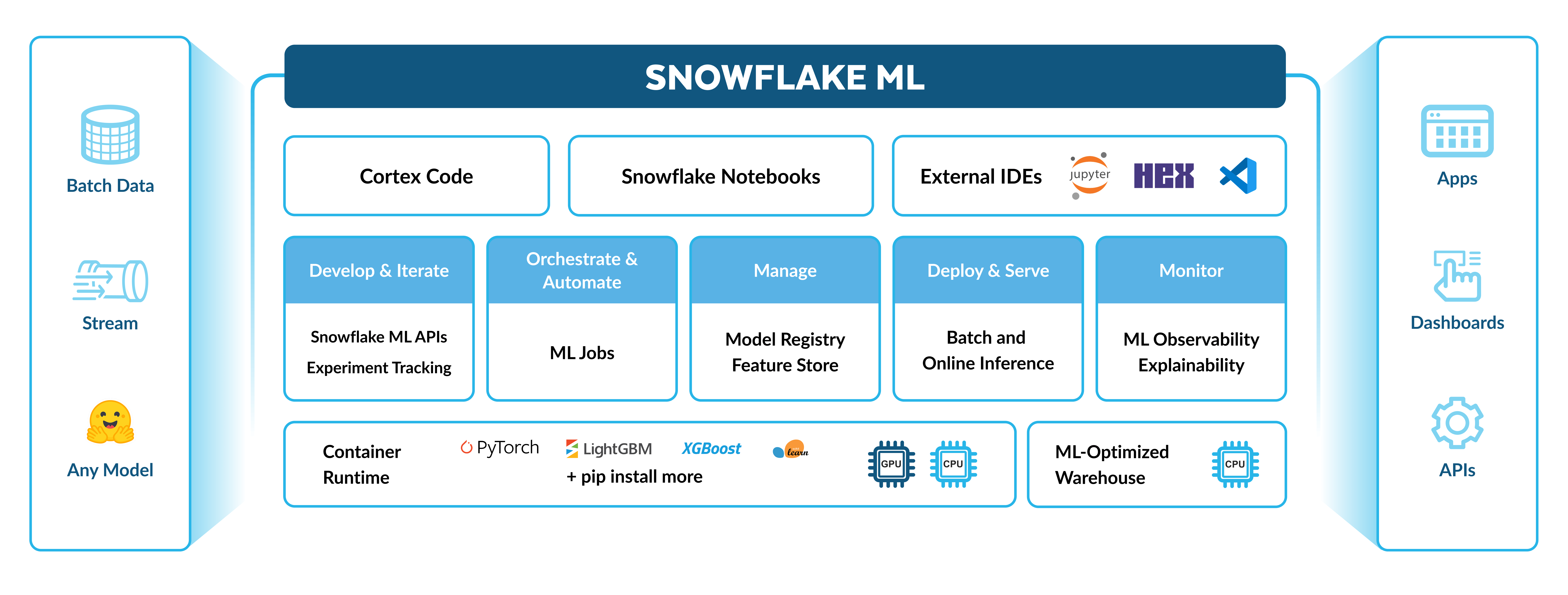 Batch Data

Stream

Any Model

SNOWFLAKE ML

Cortex Code

Snowflake Notebooks

External IDEs jupyter HEX

Develop & Iterate

Snowflake ML APIs

Experiment Tracking

Orchestrate & Automate

ML Jobs

Manage

Model Registry

Feature Store

Deploy & Serve

Batch and Online Inference

Monitor

ML Observability

Explainability

Container Runtime

PyTorch LightGBM XGBoost learn

+ pip install more

GPU CPU

ML-Optimized Warehouse

CPU

Apps

Dashboards

APIs